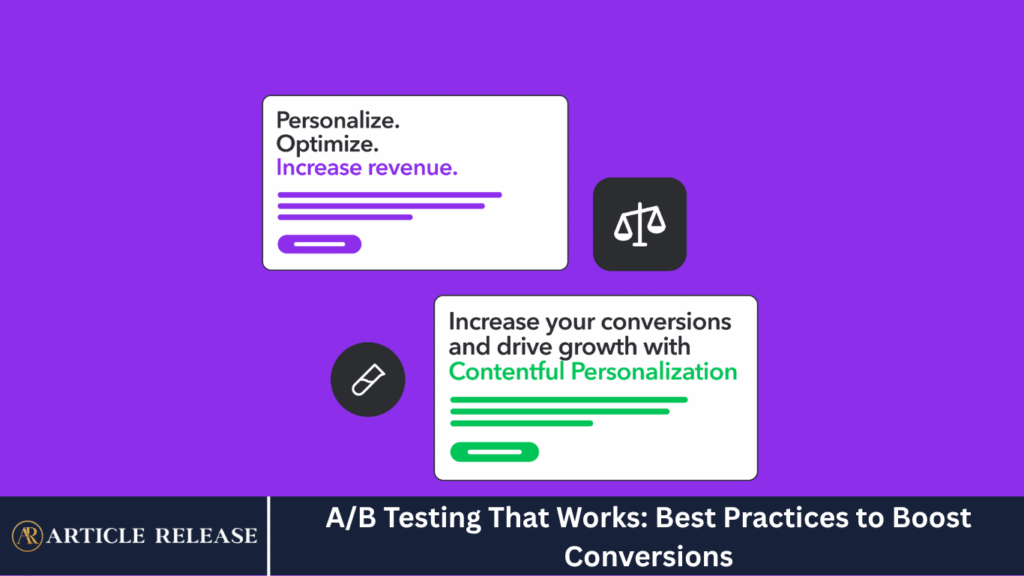 Personalize.
Optimize.
Increase revenue.

Increase your conversions and drive growth with Contentful Personalization

AR ARTICLE RELEASE

A/B Testing That Works: Best Practices to Boost Conversions